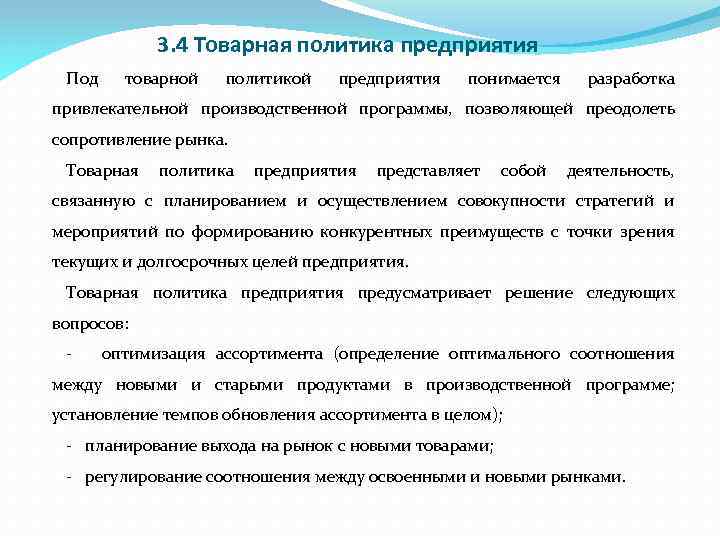 3.4 Товарная политика предприятия

Под товарной политикой предприятия понимается разработка привлекательной производственной программы, позволяющей преодолеть сопротивление рынка.

Товарная политика предприятия представляет собой деятельность, связанную с планированием и осуществлением совокупности стратегий и мероприятий по формированию конкурентных преимуществ с точки зрения текущих и долгосрочных целей предприятия.

Товарная политика предприятия предусматривает решение следующих вопросов:

- оптимизация ассортимента (определение оптимального соотношения между новыми и старыми продуктами в производственной программе; установление темпов обновления ассортимента в целом);

- планирование выхода на рынок с новыми товарами;

- регулирование соотношения между освоенными и новыми рынками.